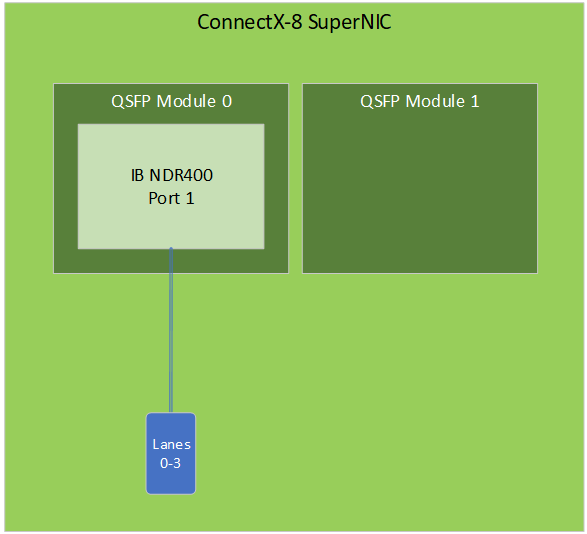 ConnectX-8 SuperNIC

QSFP Module 0

IB NDR400
Port 1

QSFP Module 1

Lanes
0-3